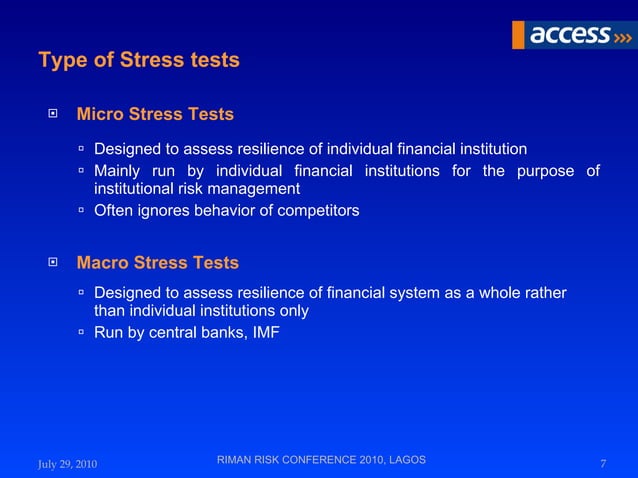 access

Type of Stress tests

Micro Stress Tests

Designed to assess resilience of individual financial institution

Mainly run by individual financial institutions for the purpose of institutional risk management

Often ignores behavior of competitors

Macro Stress Tests

Designed to assess resilience of financial system as a whole rather than individual institutions only

Run by central banks, IMF

July 29, 2010

RIMAN RISK CONFERENCE 2010, LAGOS

7